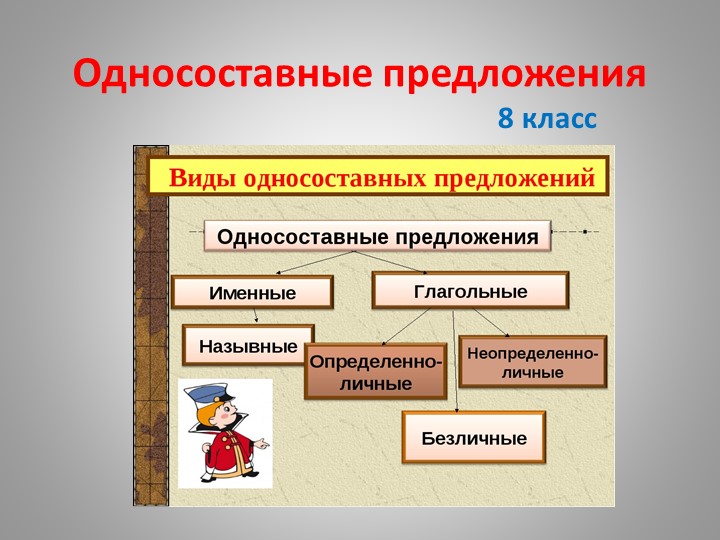 Односоставные предложения

8 класс

Виды односоставных предложений

Односоставные предложения

Именные

Глагольные

Назывные

Определенно-личные

Неопределенно-личные

Безличные